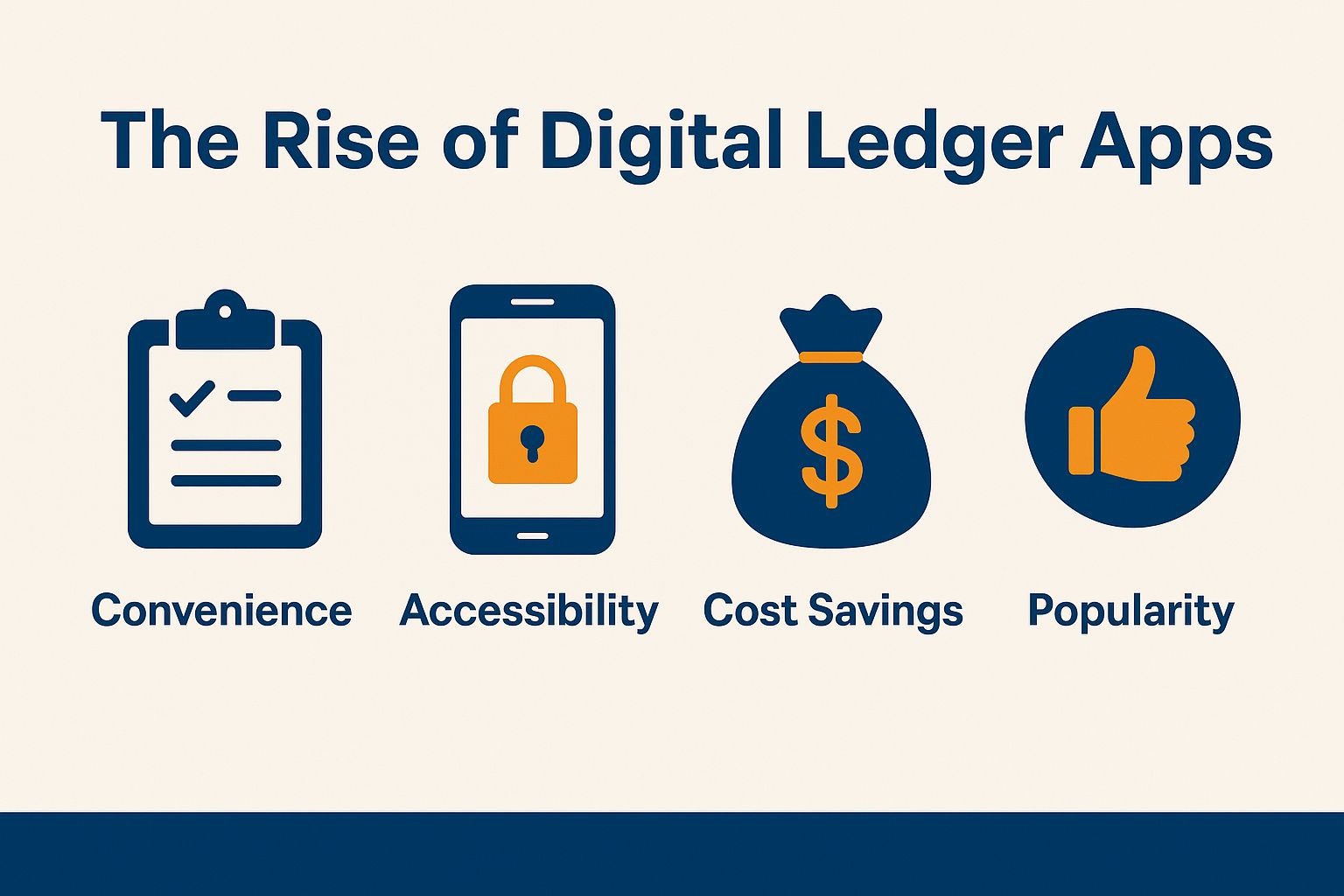 The Rise of Digital Ledger Apps

$

Convenience

Accessibility

Cost Savings

Popularity